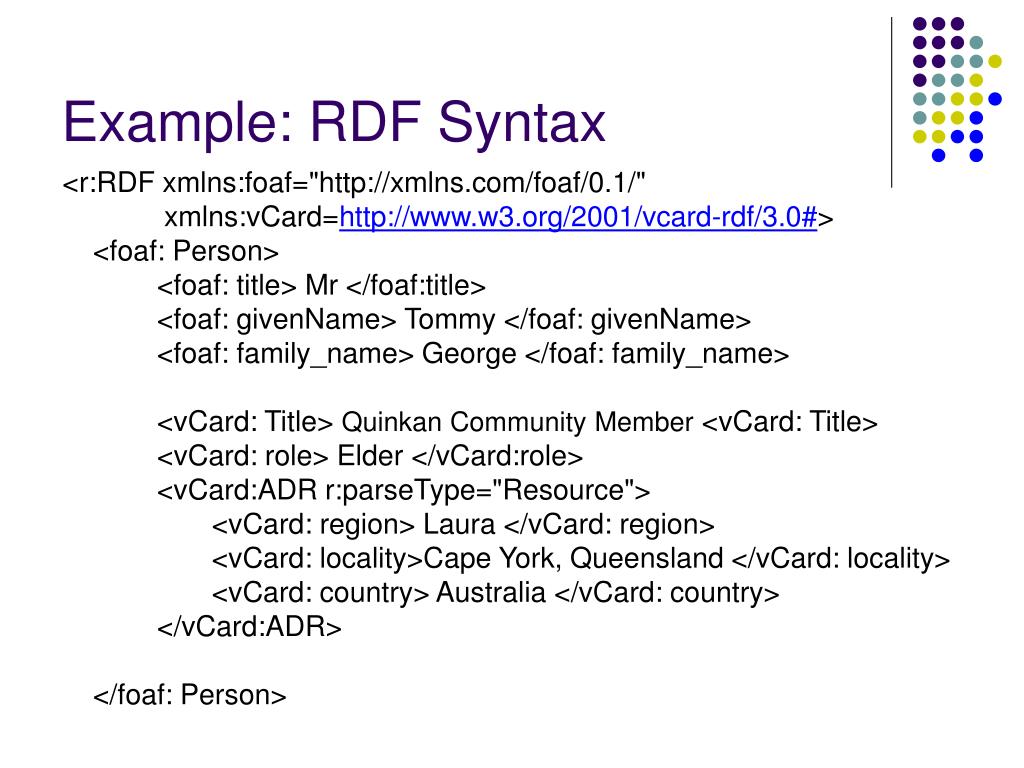 Example: RDF Syntax

<r:RDF xmlns:foaf="http://xmlns.com/foaf/0.1/"
xmlns:vCard=http://www.w3.org/2001/vcard-rdf/3.0#>
<foaf: Person>
<foaf: title> Mr </foaf:title>
<foaf: givenName> Tommy </foaf: givenName>
<foaf: family_name> George </foaf: family_name>

<vCard: Title> Quinkan Community Member <vCard: Title>
<vCard: role> Elder </vCard:role>
<vCard:ADR r:parseType="Resource">
<vCard: region> Laura </vCard: region>
<vCard: locality>Cape York, Queensland </vCard: locality>
<vCard: country> Australia </vCard: country>
</vCard:ADR>

</foaf: Person>